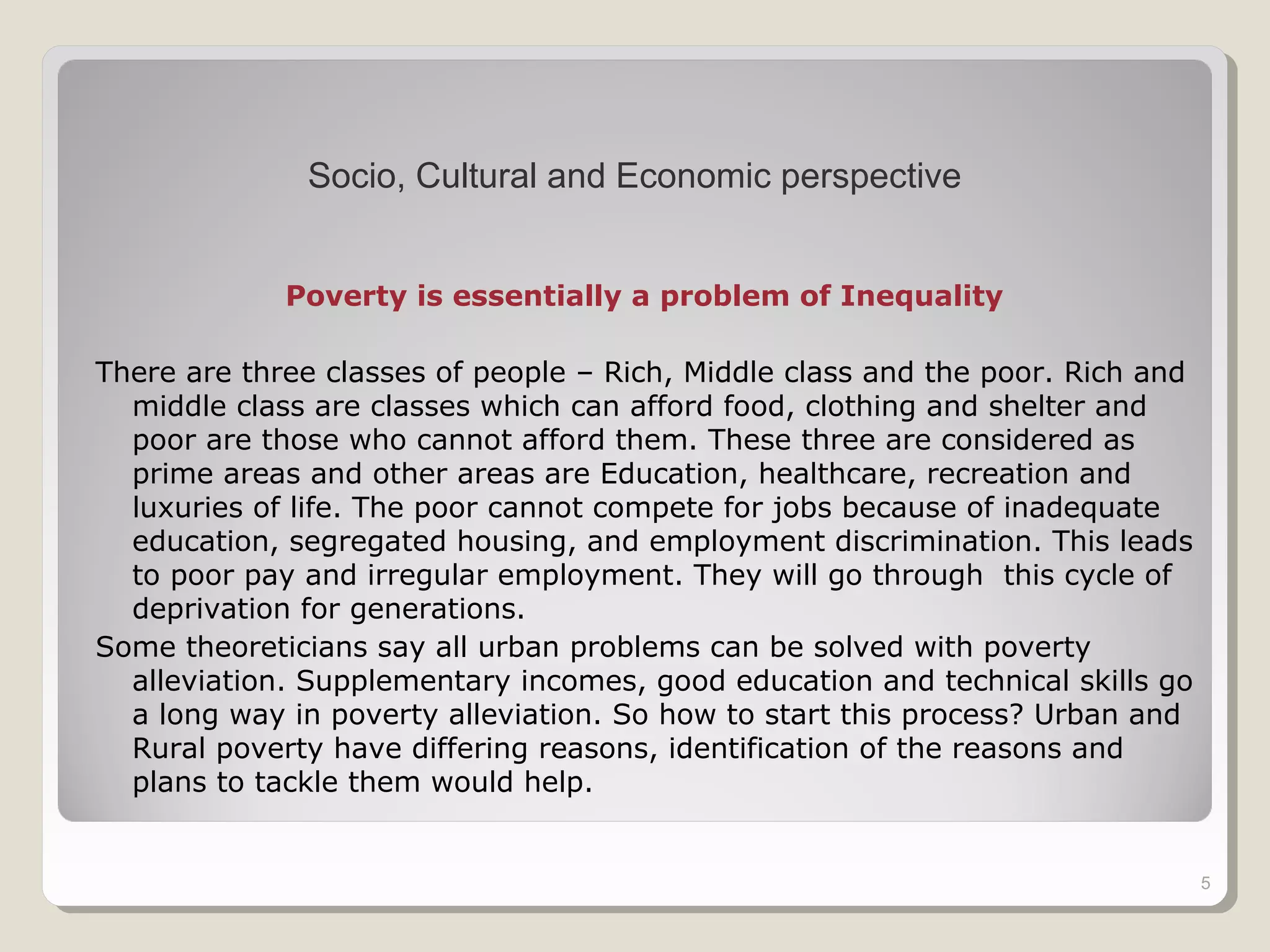 Socio, Cultural and Economic perspective

Poverty is essentially a problem of Inequality

There are three classes of people – Rich, Middle class and the poor. Rich and middle class are classes which can afford food, clothing and shelter and poor are those who cannot afford them. These three are considered as prime areas and other areas are Education, healthcare, recreation and luxuries of life. The poor cannot compete for jobs because of inadequate education, segregated housing, and employment discrimination. This leads to poor pay and irregular employment. They will go through this cycle of deprivation for generations.

Some theoreticians say all urban problems can be solved with poverty alleviation. Supplementary incomes, good education and technical skills go a long way in poverty alleviation. So how to start this process? Urban and Rural poverty have differing reasons, identification of the reasons and plans to tackle them would help.

5